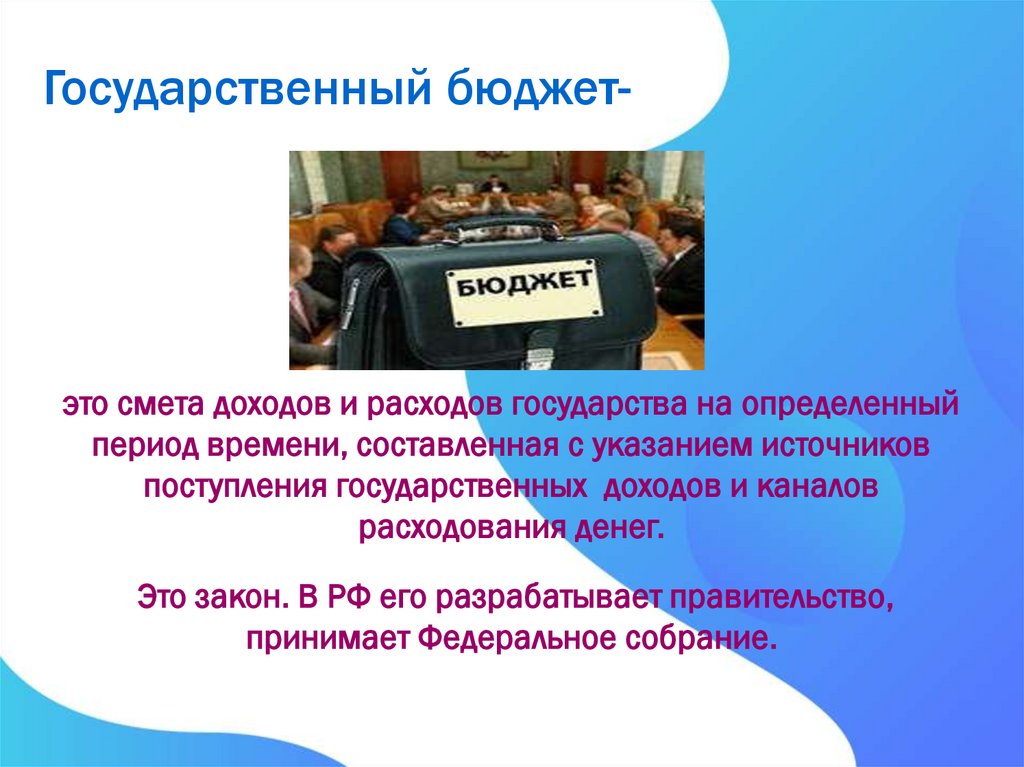 Государственный бюджет-

БЮДЖЕТ

это смета доходов и расходов государства на определенный период времени, составленная с указанием источников поступления государственных доходов и каналов расходования денег.

Это закон. В РФ его разрабатывает правительство, принимает Федеральное собрание.